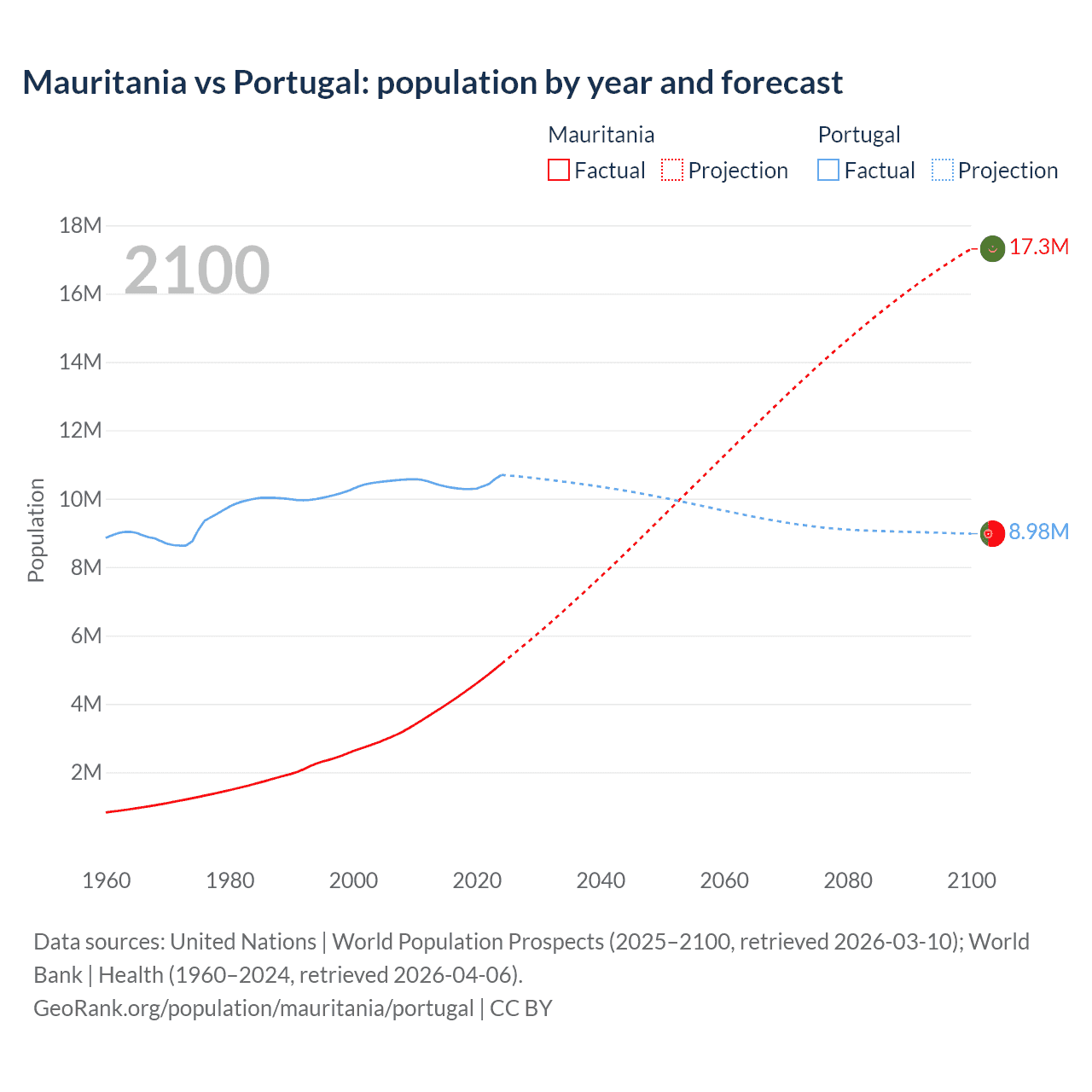 Mauritania vs Portugal: population by year and forecast

Mauritania
Factual Projection

Portugal
Factual Projection

2100

18M
16M
14M
12M
10M
8M
6M
4M
2M

Population

17.3M
8.98M

1960 1980 2000 2020 2040 2060 2080 2100

Data sources: United Nations | World Population Prospects (2025–2100, retrieved 2026-03-10); World Bank | Health (1960–2024, retrieved 2026-04-06).
GeoRank.org/population/mauritania/portugal | CC BY